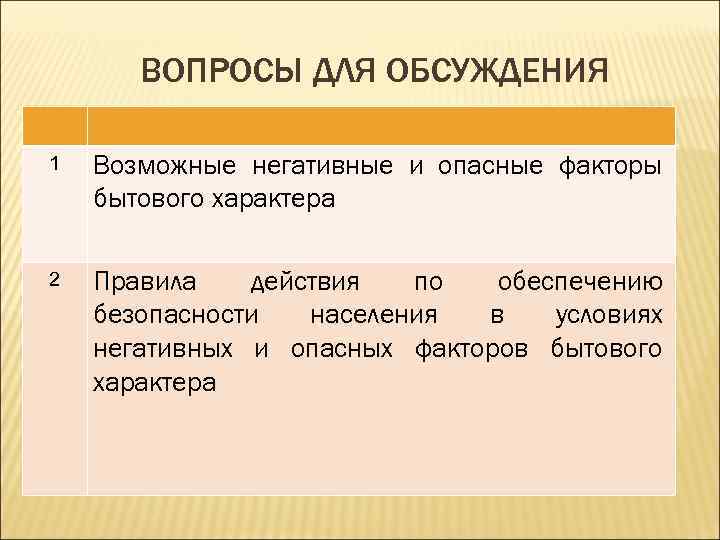 ВОПРОСЫ ДЛЯ ОБСУЖДЕНИЯ

| | |
|---|---|
| 1 | Возможные негативные и опасные факторы бытового характера |
| 2 | Правила действия по обеспечению безопасности населения в условиях негативных и опасных факторов бытового характера |